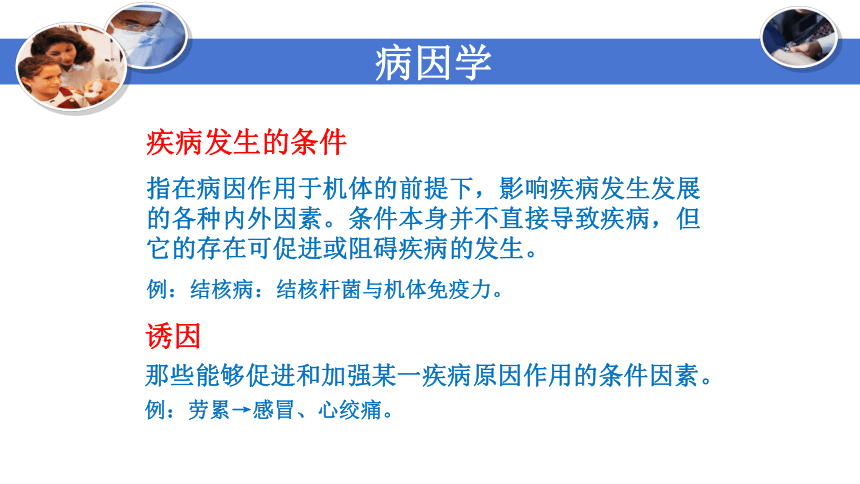 病因学

疾病发生的条件

指在病因作用于机体的前提下，影响疾病发生发展的各种内外因素。条件本身并不直接导致疾病，但它的存在可促进或阻碍疾病的发生。

例：结核病：结核杆菌与机体免疫力。

诱因

那些能够促进和加强某一疾病原因作用的条件因素。

例：劳累→感冒、心绞痛。